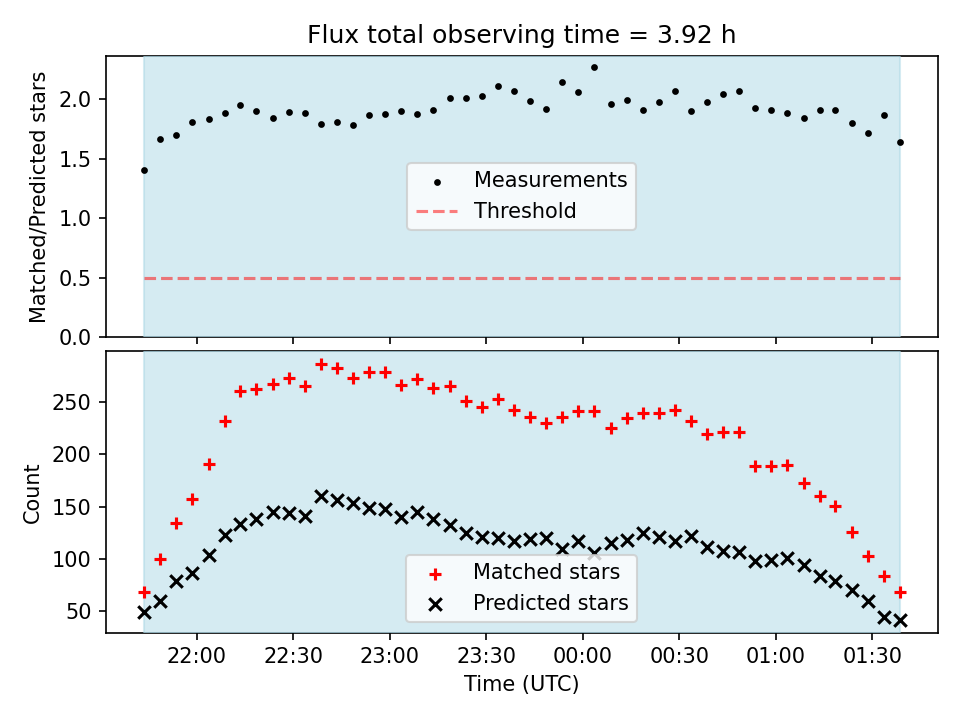 Flux total observing time = 3.92 h

Matched/Predicted stars

2.0
1.5
1.0
0.5
0.0

Measurements
Threshold

Count

250
200
150
100
50

Matched stars
Predicted stars

22:00
22:30
23:00
23:30
00:00
00:30
01:00
01:30

Time (UTC)